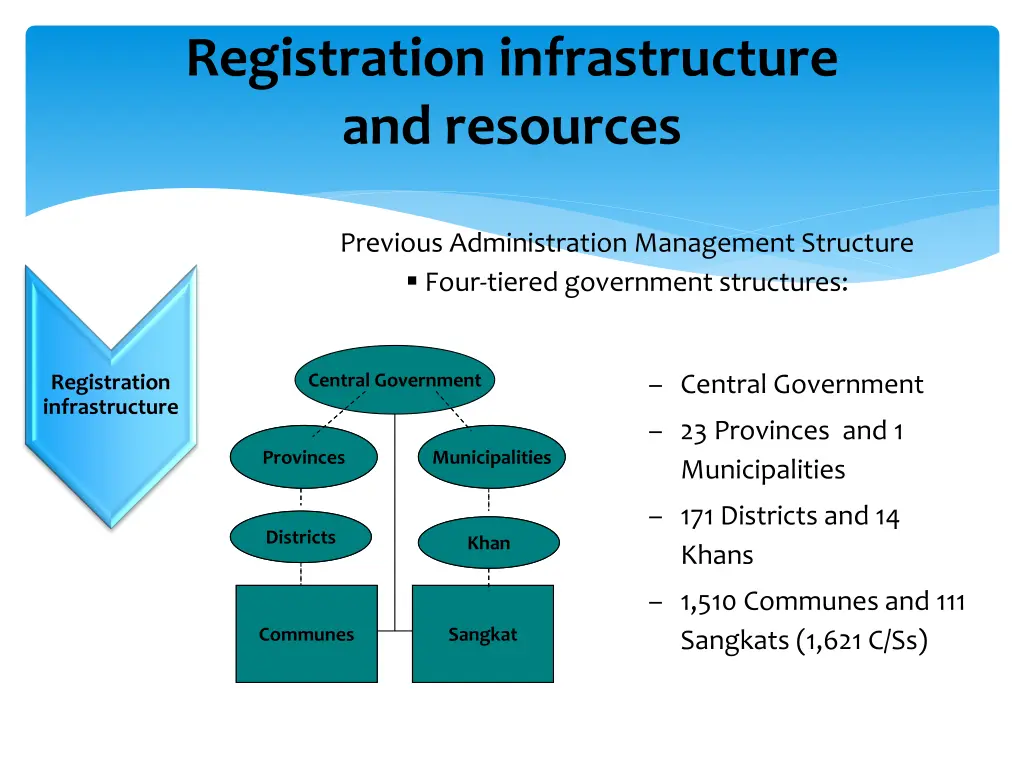 Registration infrastructure and resources

Previous Administration Management Structure
▪ Four-tiered government structures:

Registration infrastructure

Central Government
Provinces
Municipalities
Districts
Khan
Communes
Sangkat

– Central Government
– 23 Provinces and 1 Municipalities
– 171 Districts and 14 Khans
– 1,510 Communes and 111 Sangkats (1,621 C/Ss)